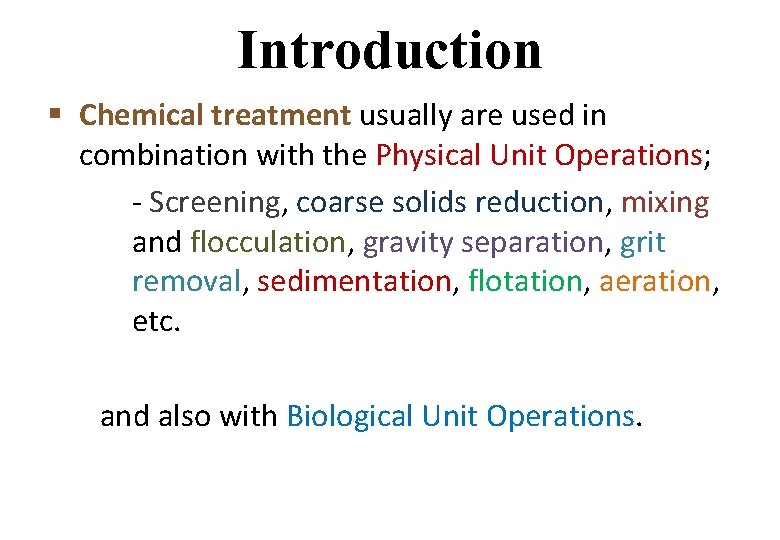 Introduction

▪ Chemical treatment usually are used in combination with the Physical Unit Operations;

- Screening, coarse solids reduction, mixing and flocculation, gravity separation, grit removal, sedimentation, flotation, aeration, etc.

and also with Biological Unit Operations.